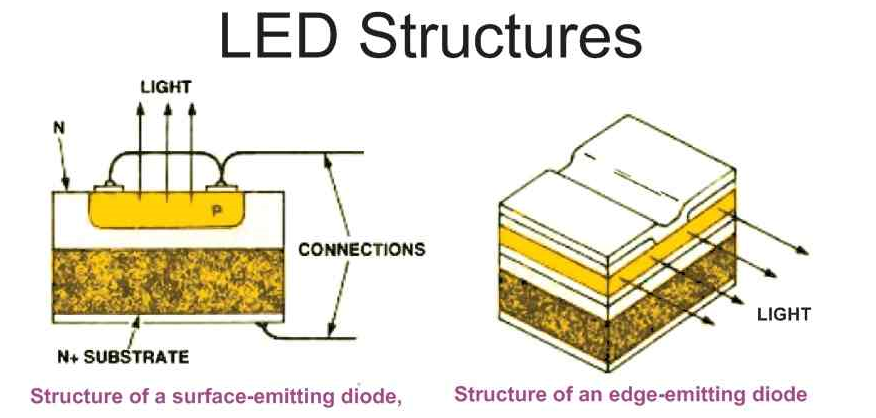 LED Structures

LIGHT

N

P

CONNECTIONS

N+ SUBSTRATE

Structure of a surface-emitting diode,

LIGHT

Structure of an edge-emitting diode